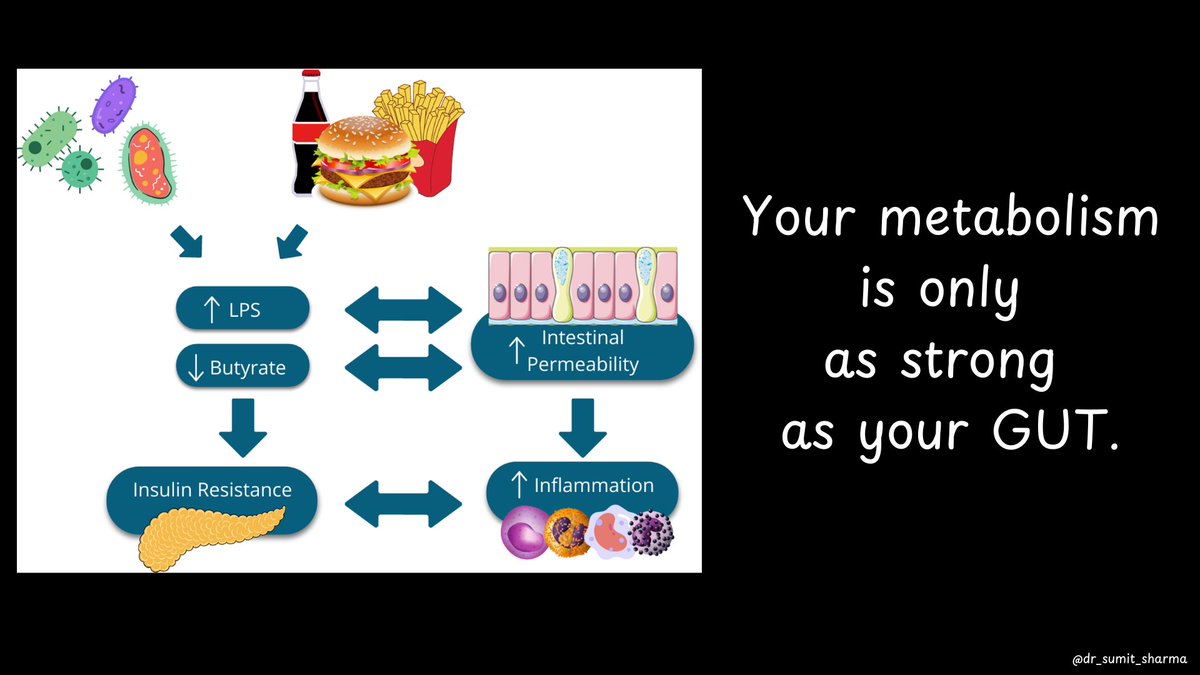 ↑ LPS

↓ Butyrate

↑ Intestinal Permeability

Insulin Resistance

↑ Inflammation

Your metabolism is only as strong as your GUT.

@dr_sumit_sharma